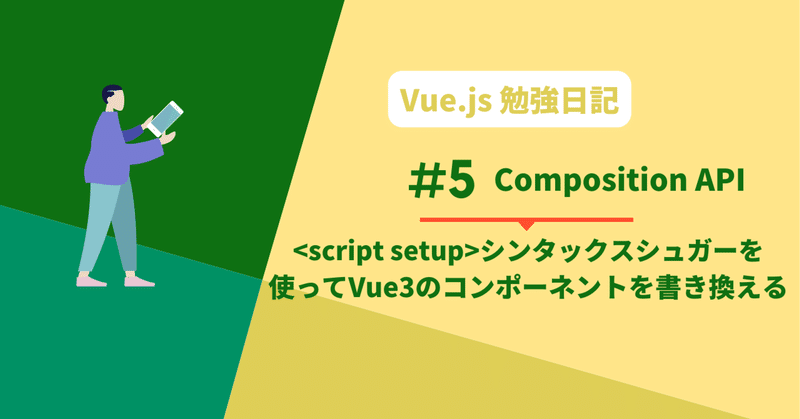 Vue.js 勉強日記

#5 Composition API

<script setup>シンタックスシュガーを使ってVue3のコンポーネントを書き換える